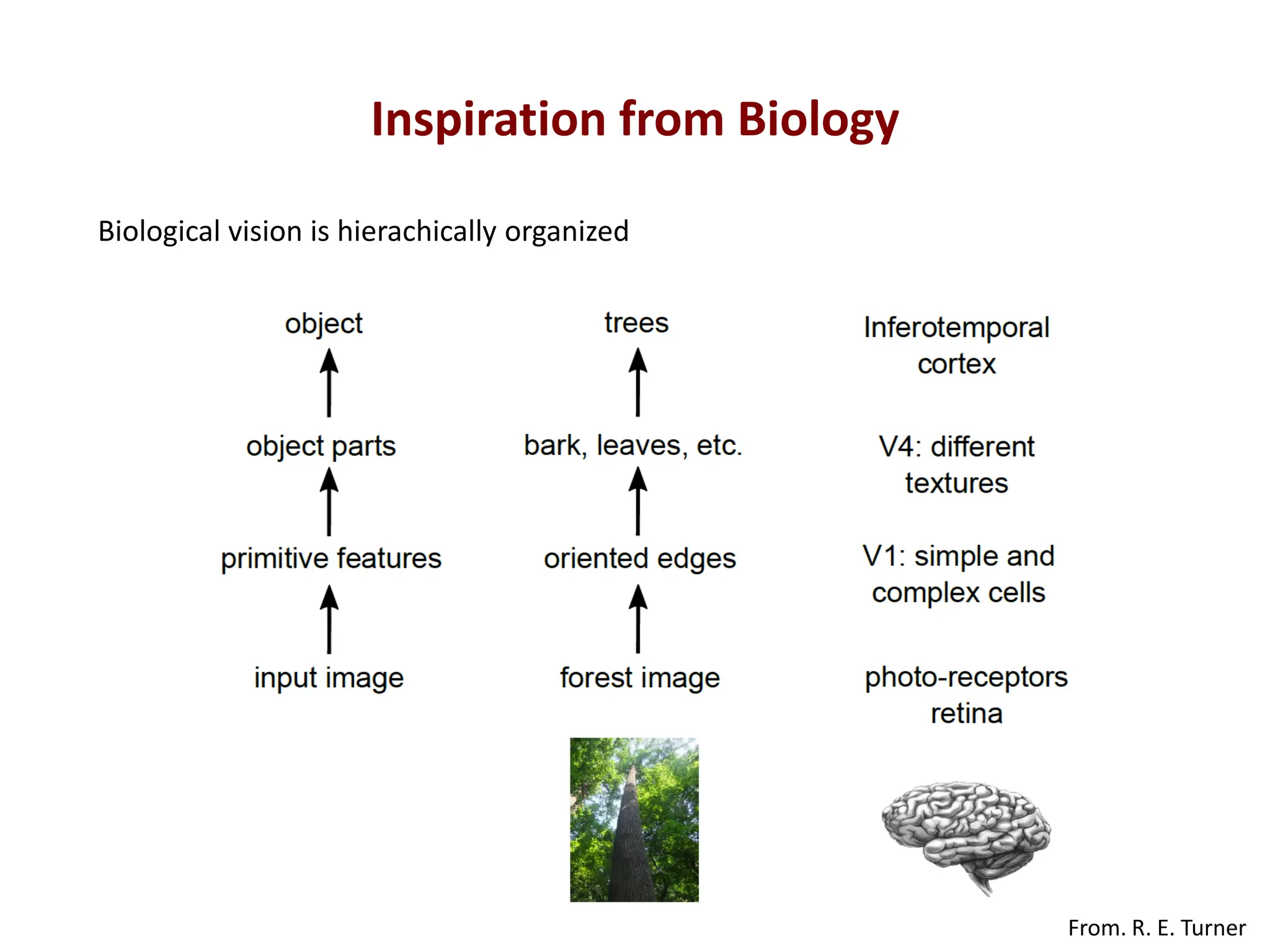 Inspiration from Biology

Biological vision is hierachically organized

object

object parts

primitive features

input image

trees

bark, leaves, etc.

oriented edges

forest image

Inferotemporal cortex

V4: different textures

V1: simple and complex cells

photo-receptors retina

From. R. E. Turner